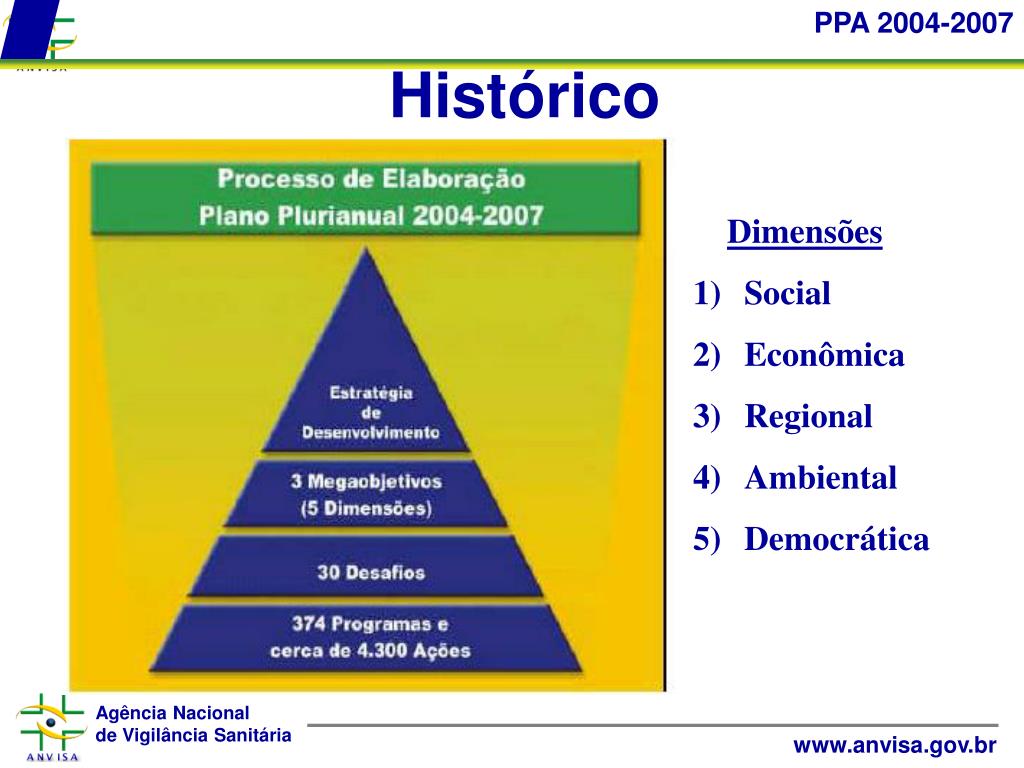 ANVISA

PPA 2004-2007

Histórico

Processo de Elaboração
Plano Plurianual 2004-2007

Estratégia de Desenvolvimento

3 Megaobjetivos (5 Dimensões)

30 Desafios

374 Programas e cerca de 4.300 Ações

Dimensões
1) Social
2) Econômica
3) Regional
4) Ambiental
5) Democrática

ANVISA
Agência Nacional de Vigilância Sanitária

www.anvisa.gov.br